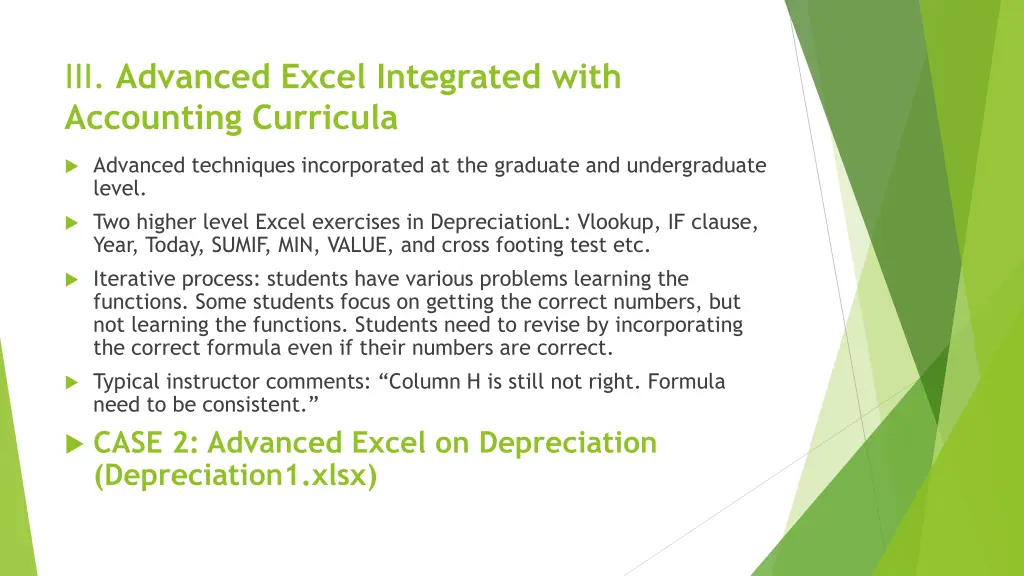 III. Advanced Excel Integrated with Accounting Curricula

Advanced techniques incorporated at the graduate and undergraduate level.

Two higher level Excel exercises in DepreciationL: Vlookup, IF clause, Year, Today, SUMIF, MIN, VALUE, and cross footing test etc.

Iterative process: students have various problems learning the functions. Some students focus on getting the correct numbers, but not learning the functions. Students need to revise by incorporating the correct formula even if their numbers are correct.

Typical instructor comments: “Column H is still not right. Formula need to be consistent.”

CASE 2: Advanced Excel on Depreciation (Depreciation1.xlsx)